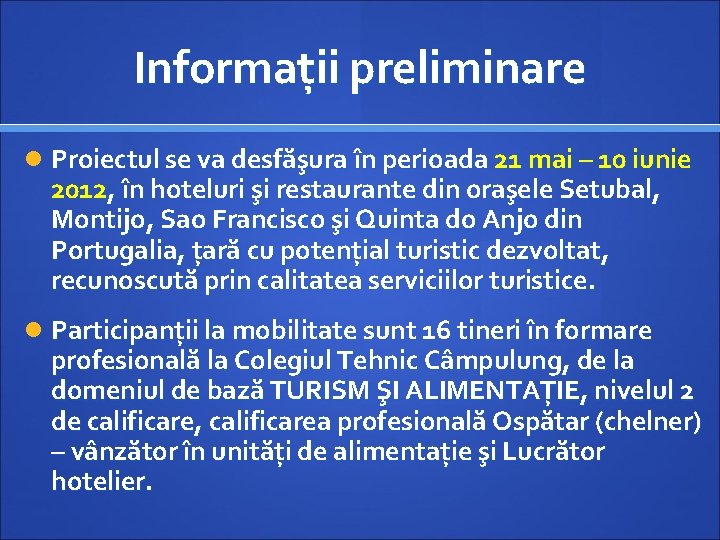 Informații preliminare

Proiectul se va desfăşura în perioada 21 mai – 10 iunie 2012, în hoteluri şi restaurante din oraşele Setubal, Montijo, Sao Francisco şi Quinta do Anjo din Portugalia, țară cu potențial turistic dezvoltat, recunoscută prin calitatea serviciilor turistice.

Participanții la mobilitate sunt 16 tineri în formare profesională la Colegiul Tehnic Câmpulung, de la domeniul de bază TURISM ŞI ALIMENTAȚIE, nivelul 2 de calificare, calificarea profesională Ospătar (chelner) – vânzător în unități de alimentație şi Lucrător hotelier.